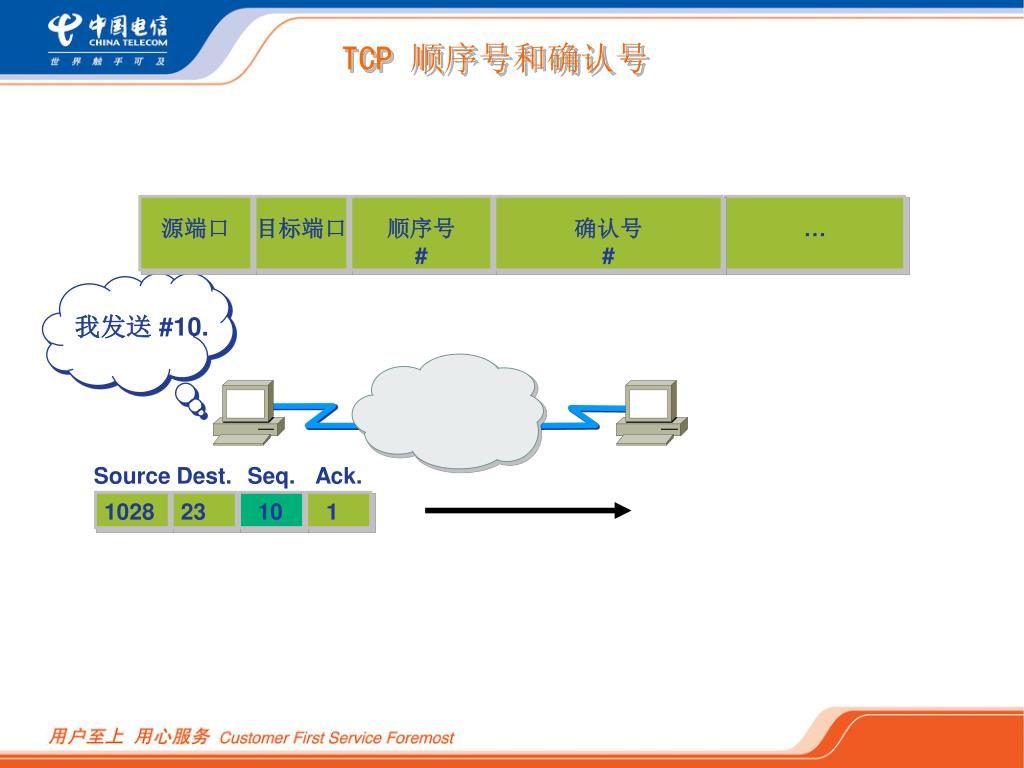 中国电信
CHINA TELECOM
世 界 触 手 可 及

TCP 顺序号和确认号

| 源端口 | 目标端口 | 顺序号 # | 确认号 # | … |
|---|---|---|---|---|

我发送 #10.

| Source | Dest. | Seq. | Ack. |
|---|---|---|---|
| 1028 | 23 | 10 | 1 |

用户至上 用心服务 Customer First Service Foremost